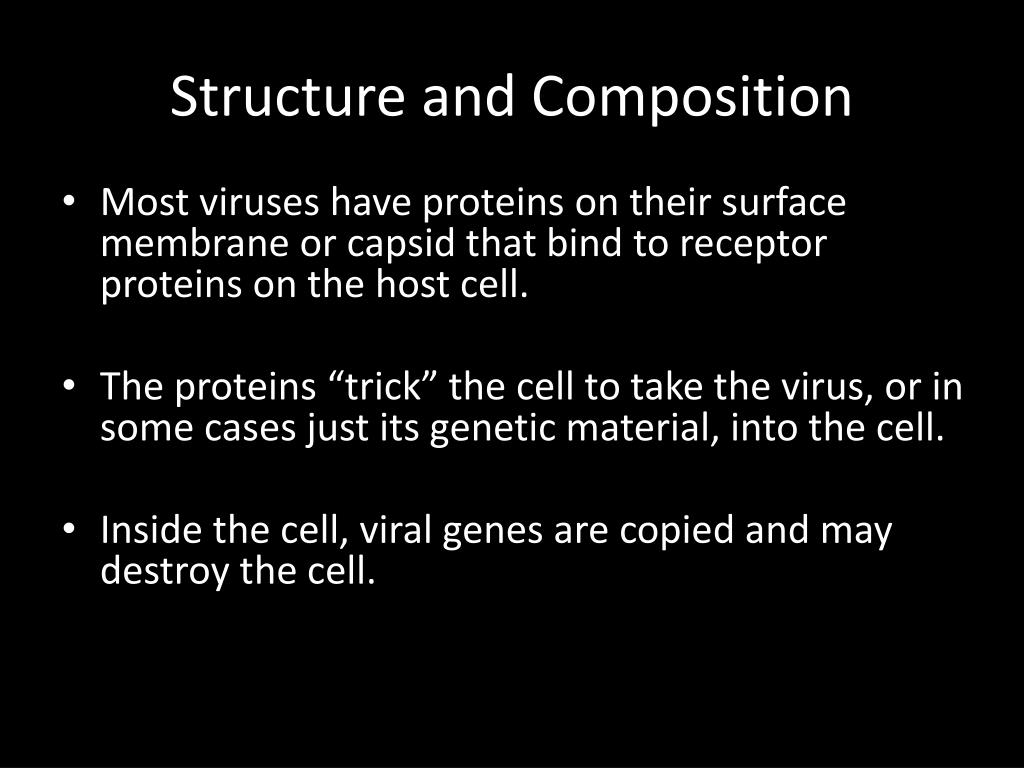 Structure and Composition

• Most viruses have proteins on their surface membrane or capsid that bind to receptor proteins on the host cell.

• The proteins “trick” the cell to take the virus, or in some cases just its genetic material, into the cell.

• Inside the cell, viral genes are copied and may destroy the cell.